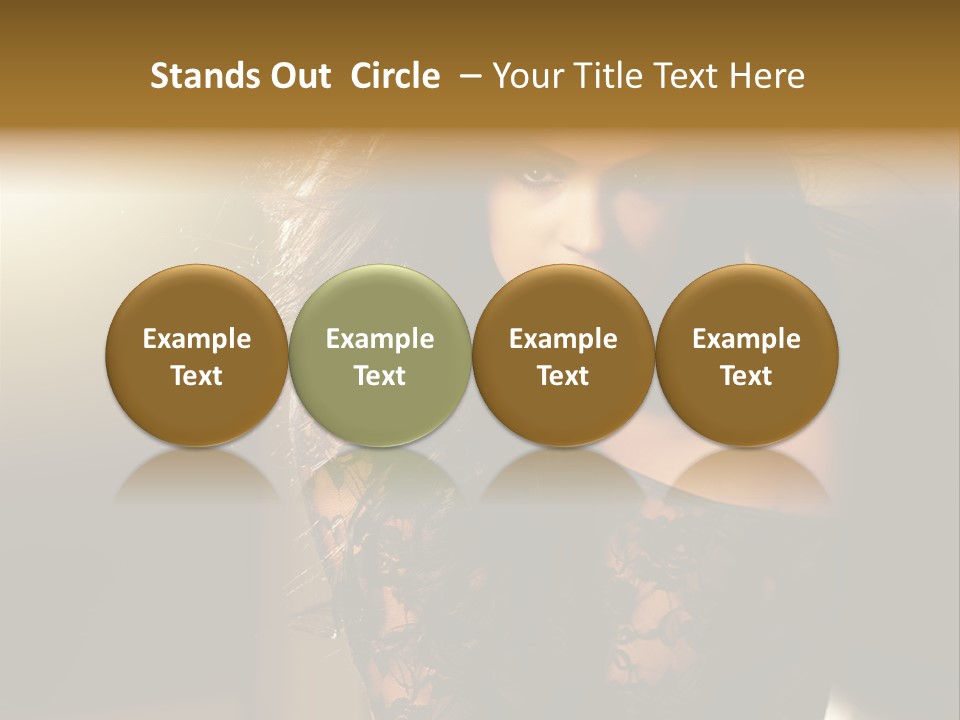 Stands Out Circle – Your Title Text Here

Example Text

Example Text

Example Text

Example Text